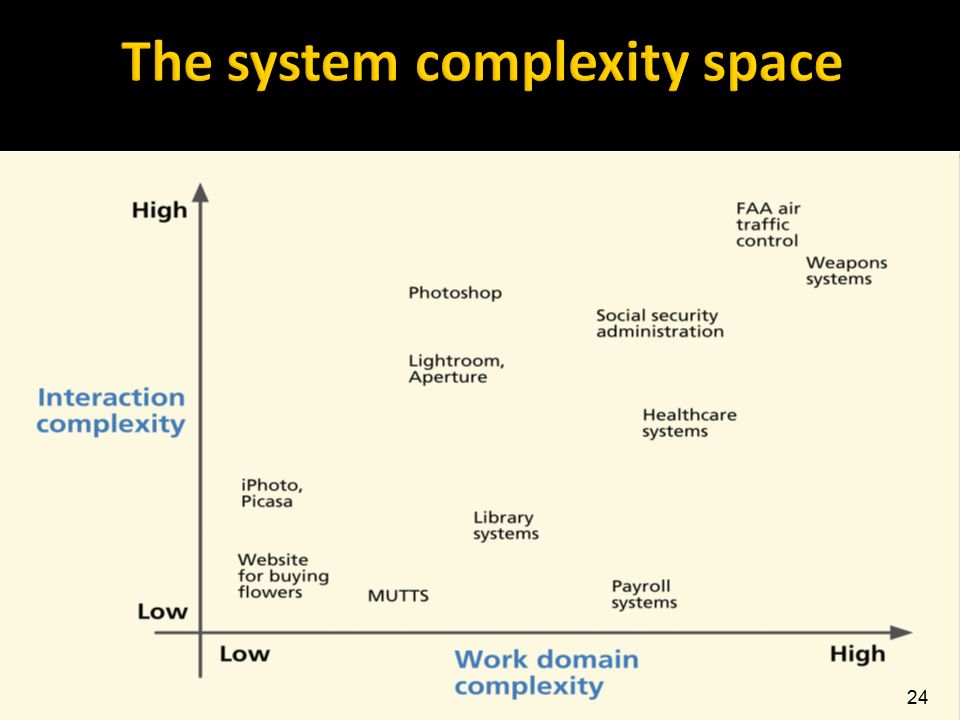 The system complexity space

High

Interaction complexity

Low

FAA air traffic control

Weapons systems

Photoshop

Social security administration

Lightroom, Aperture

Healthcare systems

iPhoto, Picasa

Library systems

Website for buying flowers

MUTTS

Payroll systems

Low

Work domain complexity

High

24